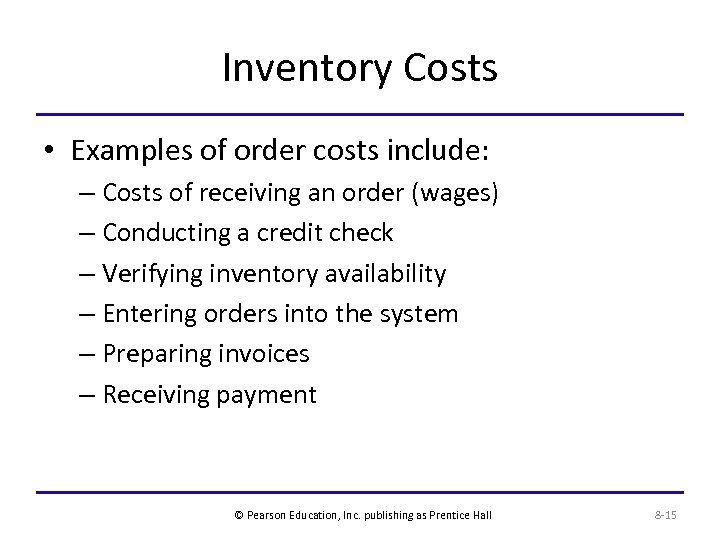 Inventory Costs

• Examples of order costs include:
– Costs of receiving an order (wages)
– Conducting a credit check
– Verifying inventory availability
– Entering orders into the system
– Preparing invoices
– Receiving payment

© Pearson Education, Inc. publishing as Prentice Hall

8-15